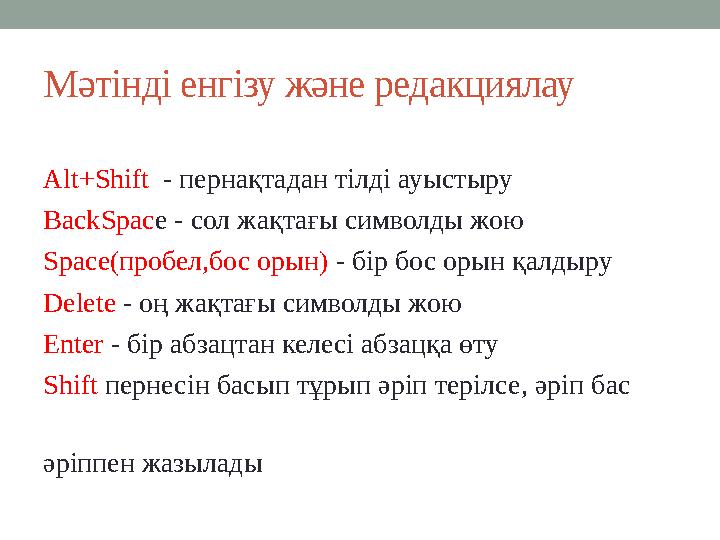 Мәтінді енгізу және редакциялау

Alt+Shift - пернақтадан тілді ауыстыру

BackSpace - сол жақтағы символды жою

Space(пробел,бос орын) - бір бос орын қалдыру

Delete - оң жақтағы символды жою

Enter - бір абзацтан келесі абзацқа өту

Shift пернесін басып тұрып әріп терілсе, әріп бас

әріппен жазылады